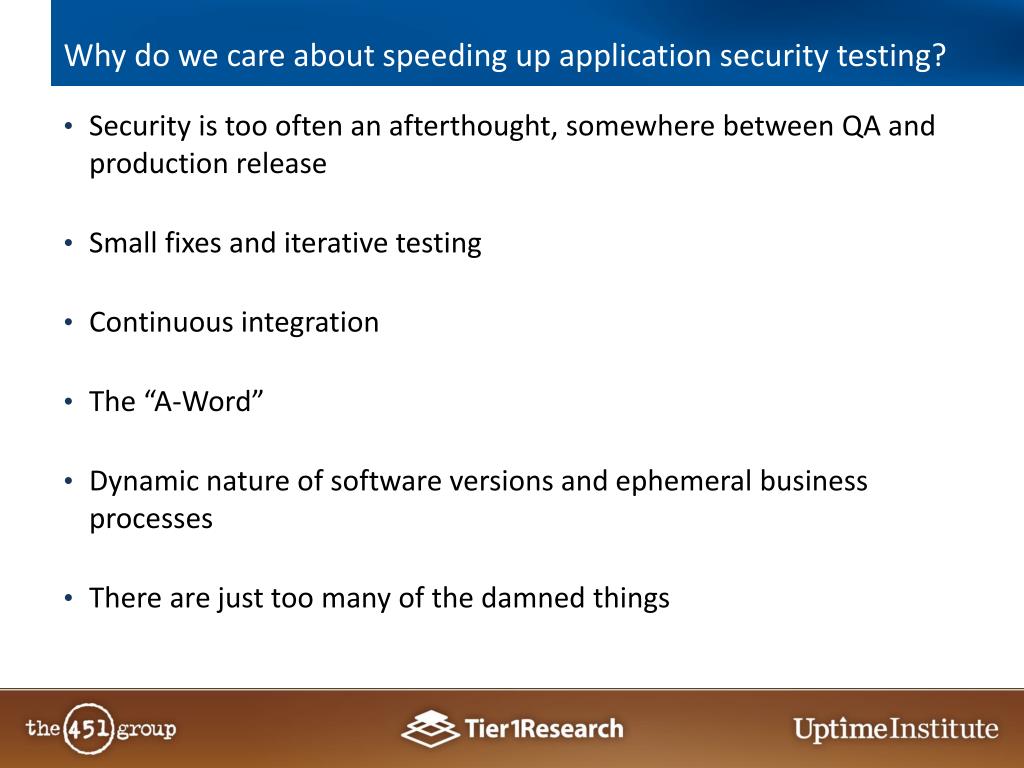 Why do we care about speeding up application security testing?

• Security is too often an afterthought, somewhere between QA and production release

• Small fixes and iterative testing

• Continuous integration

• The “A-Word”

• Dynamic nature of software versions and ephemeral business processes

• There are just too many of the damned things

the 451 group Tier1Research UptimeInstitute